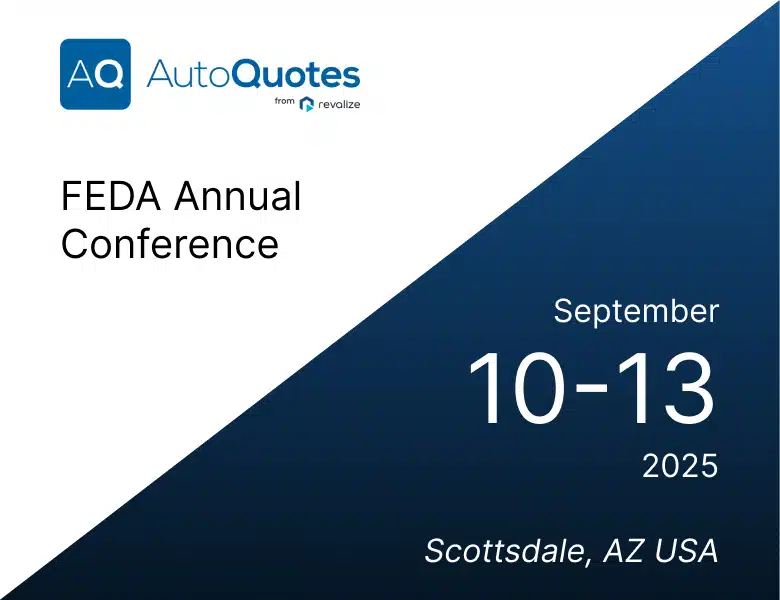 AQ AutoQuotes
from revalize

FEDA Annual Conference

September
10-13
2025

Scottsdale, AZ USA